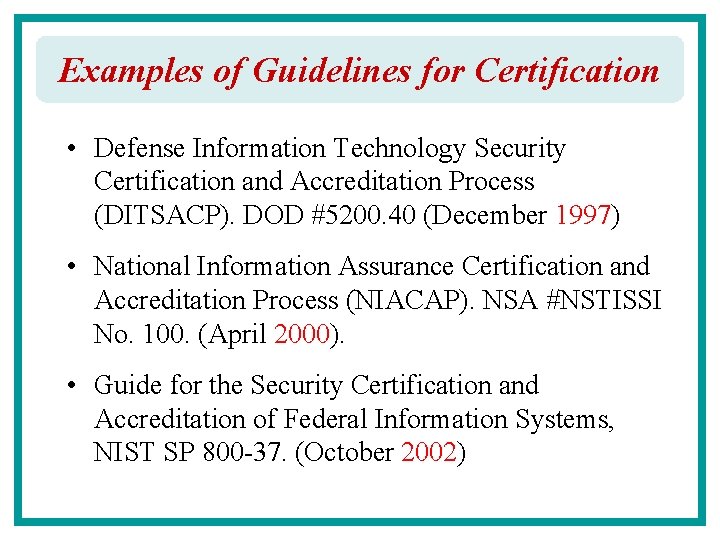 Examples of Guidelines for Certification

• Defense Information Technology Security Certification and Accreditation Process (DITSACP). DOD #5200.40 (December 1997)

• National Information Assurance Certification and Accreditation Process (NIACAP). NSA #NSTISSI No. 100. (April 2000).

• Guide for the Security Certification and Accreditation of Federal Information Systems, NIST SP 800-37. (October 2002)